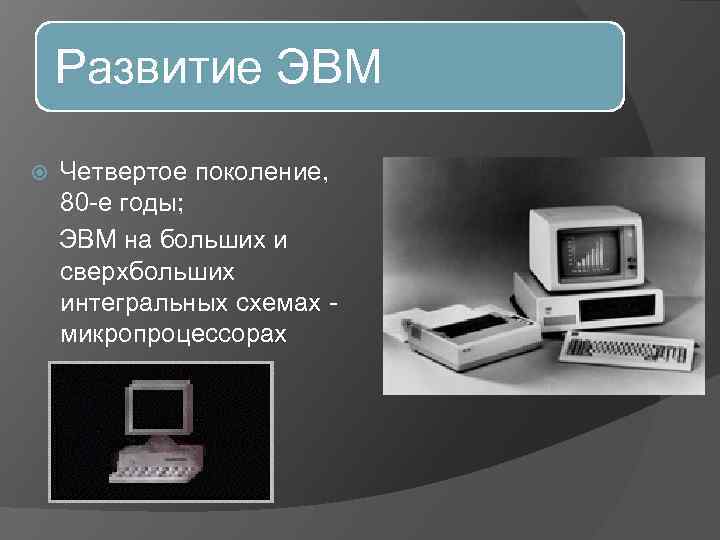 Развитие ЭВМ

Четвертое поколение, 80-е годы;

ЭВМ на больших и сверхбольших интегральных схемах - микропроцессорах